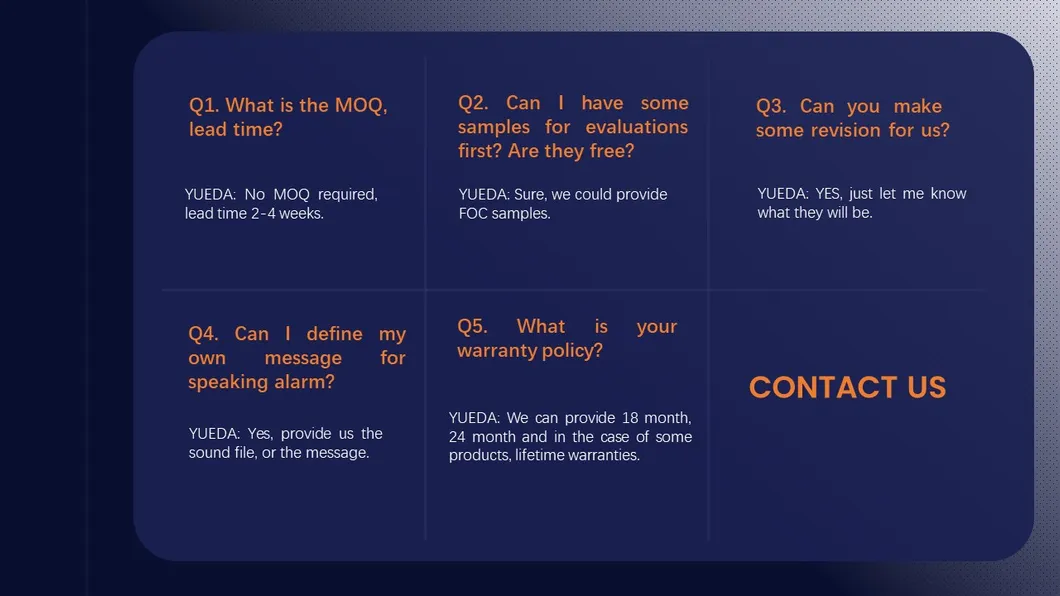 Q1. What is the MOQ, lead time?

YUEDA: No MOQ required, lead time 2-4 weeks.

Q2. Can I have some samples for evaluations first? Are they free?

YUEDA: Sure, we could provide FOC samples.

Q3. Can you make some revision for us?

YUEDA: YES, just let me know what they will be.

Q4. Can I define my own message for speaking alarm?

YUEDA: Yes, provide us the sound file, or the message.

Q5. What is your warranty policy?

YUEDA: We can provide 18 month, 24 month and in the case of some products, lifetime warranties.

CONTACT US